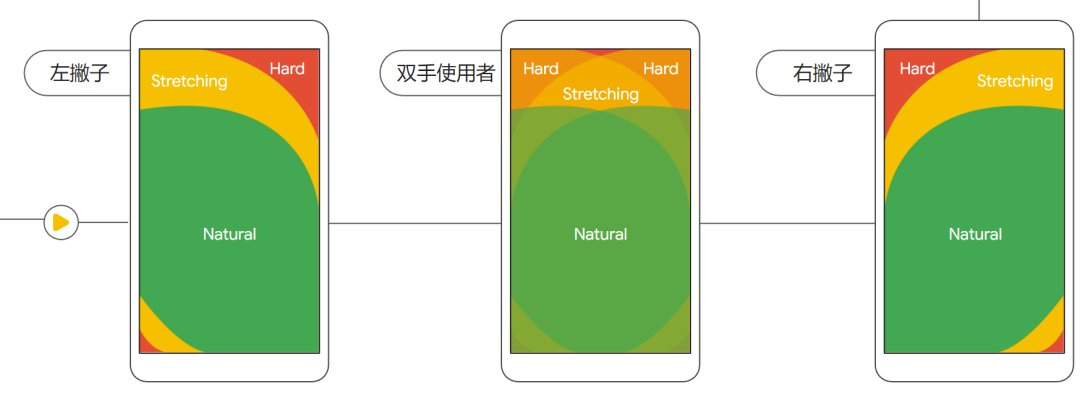 左撇子

Stretching

Hard

Natural

双手使用者

Hard

Hard

Stretching

Natural

右撇子

Hard

Stretching

Natural